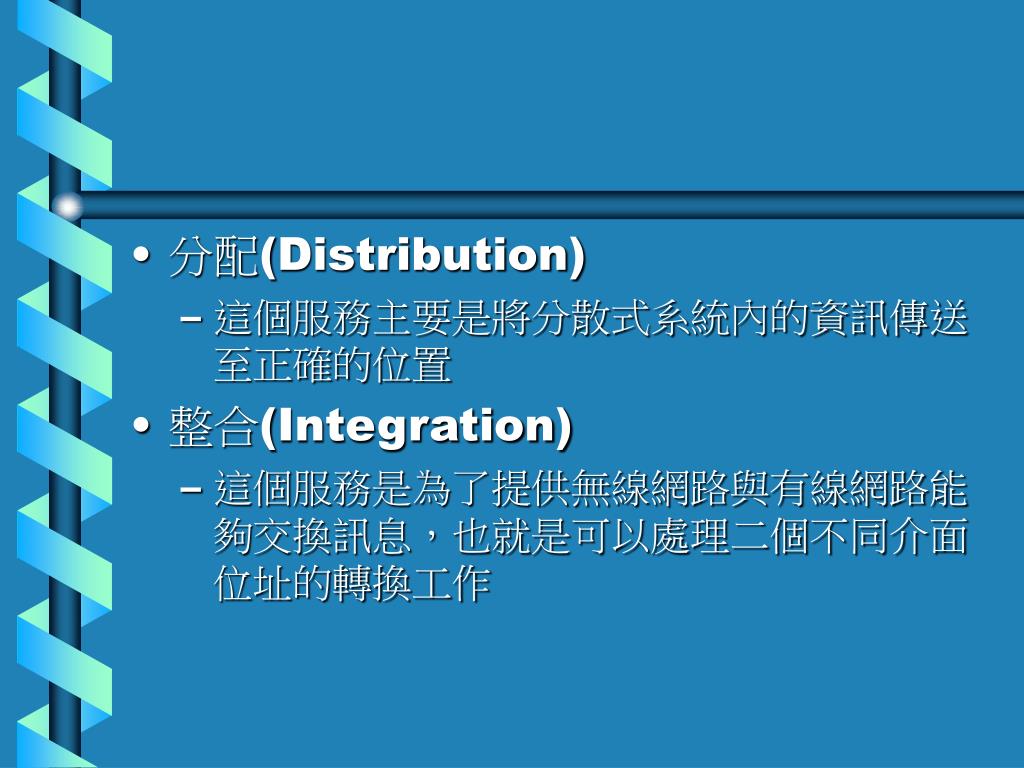 • 分配(Distribution)

– 這個服務主要是將分散式系統內的資訊傳送至正確的位置

• 整合(Integration)

– 這個服務是為了提供無線網路與有線網路能夠交換訊息，也就是可以處理二個不同介面位址的轉換工作